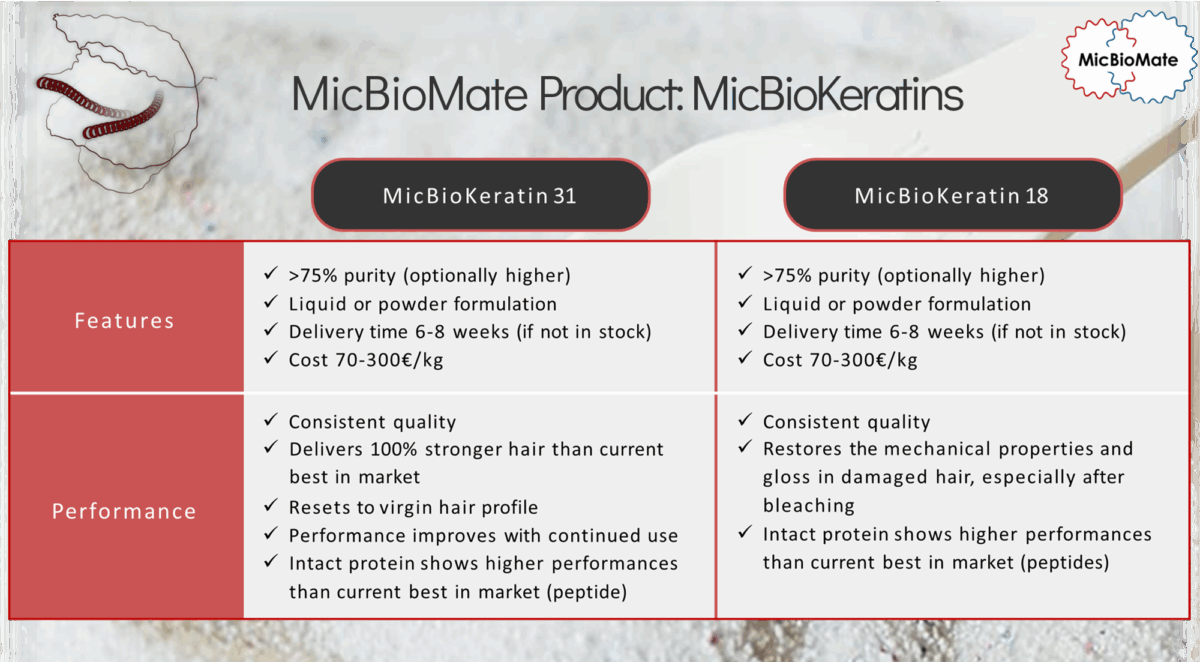 MicBioMate

MicBioMate Product: MicBioKeratins

| | MicBioKeratin 31 | MicBioKeratin 18 |
|---|---|---|
| Features | ✓ >75% purity (optionally higher) ✓ Liquid or powder formulation ✓ Delivery time 6-8 weeks (if not in stock) ✓ Cost 70-300€/kg | ✓ >75% purity (optionally higher) ✓ Liquid or powder formulation ✓ Delivery time 6-8 weeks (if not in stock) ✓ Cost 70-300€/kg |
| Performance | ✓ Consistent quality ✓ Delivers 100% stronger hair than current best in market ✓ Resets to virgin hair profile ✓ Performance improves with continued use ✓ Intact protein shows higher performances than current best in market (peptide) | ✓ Consistent quality ✓ Restores the mechanical properties and gloss in damaged hair, especially after bleaching ✓ Intact protein shows higher performances than current best in market (peptides) |